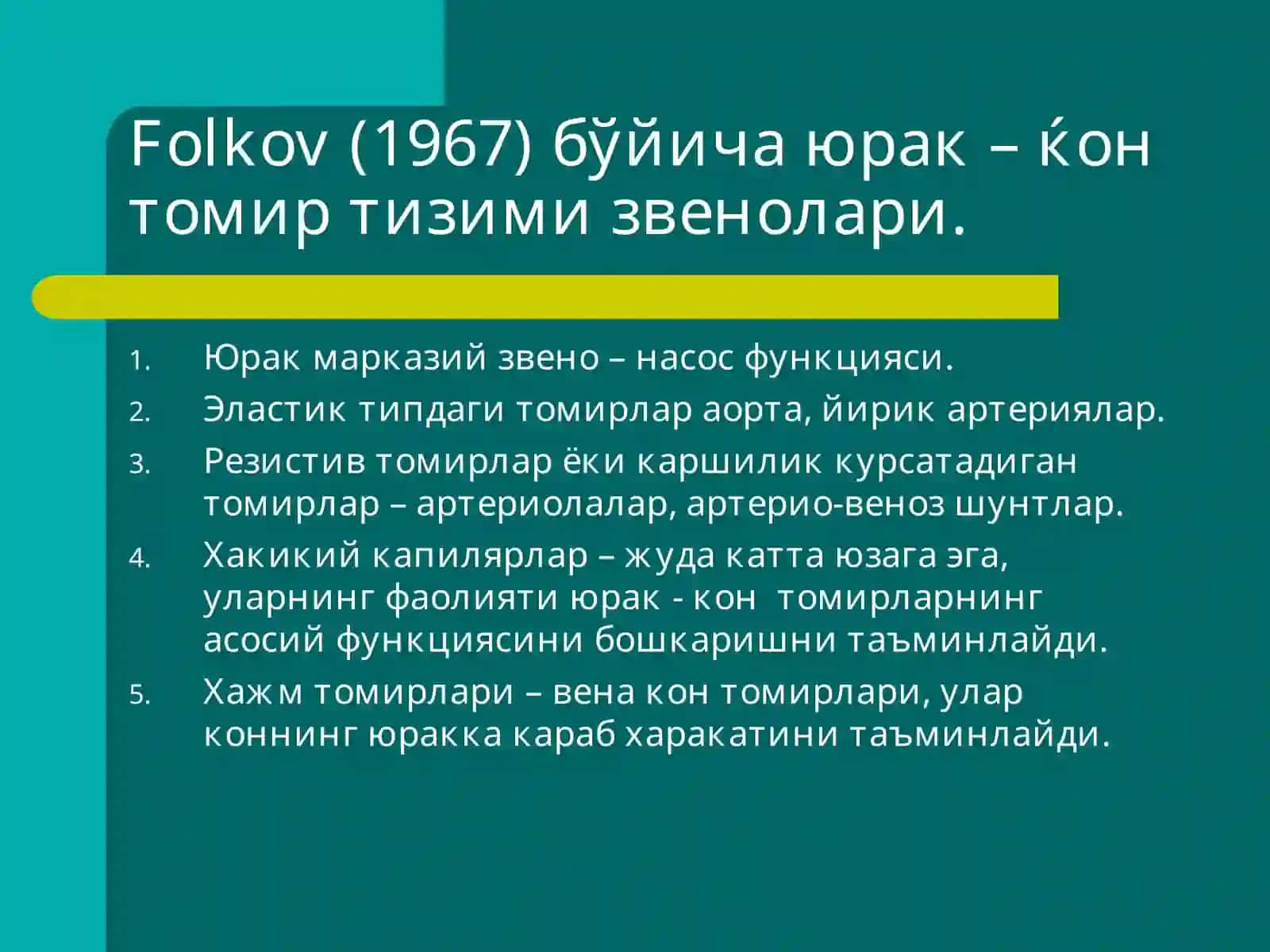 Folkov (1967) бўйича юрак – ќон томир тизими звенолари.

1. Юрак марказий звено – насос функцияси.
2. Эластик типдаги томирлар аорта, йирик артериялар.
3. Резистив томирлар ёки каршилик курсатадиган томирлар – артериолалар, артерио-веноз шунтлар.
4. Хакикий капилярлар – жуда катта юзага эга, уларнинг фаолияти юрак - кон томирларнинг асосий функциясини бошкаришни таъминлайди.
5. Хажм томирлари – вена кон томирлари, улар коннинг юракка караб харакатини таъминлайди.